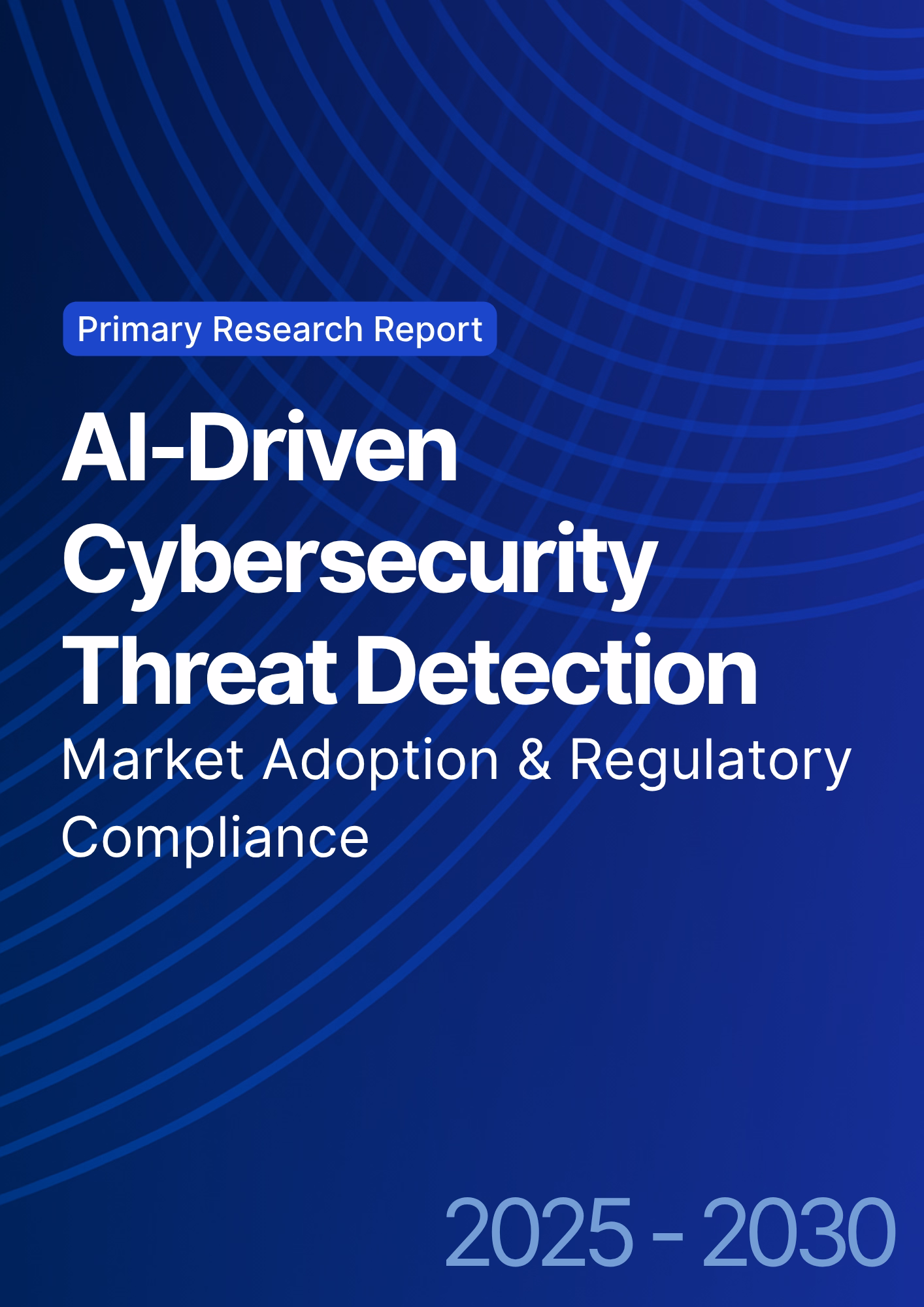 Primary Research Report

AI-Driven Cybersecurity Threat Detection

Market Adoption & Regulatory Compliance

2025 - 2030